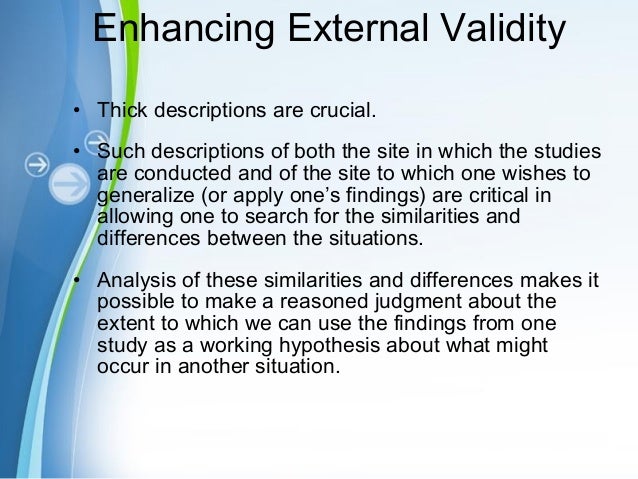 Enhancing External Validity

• Thick descriptions are crucial.

• Such descriptions of both the site in which the studies are conducted and of the site to which one wishes to generalize (or apply one's findings) are critical in allowing one to search for the similarities and differences between the situations.

• Analysis of these similarities and differences makes it possible to make a reasoned judgment about the extent to which we can use the findings from one study as a working hypothesis about what might occur in another situation.